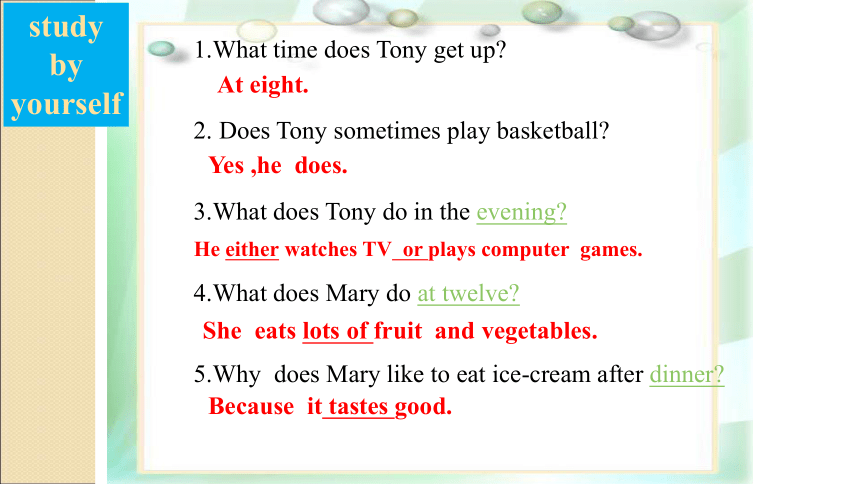 study by yourself

1.What time does Tony get up?

At eight.

2. Does Tony sometimes play basketball?

Yes ,he does.

3.What does Tony do in the evening?

He either watches TV or plays computer games.

4.What does Mary do at twelve?

She eats lots of fruit and vegetables.

5.Why does Mary like to eat ice-cream after dinner?

Because it tastes good.